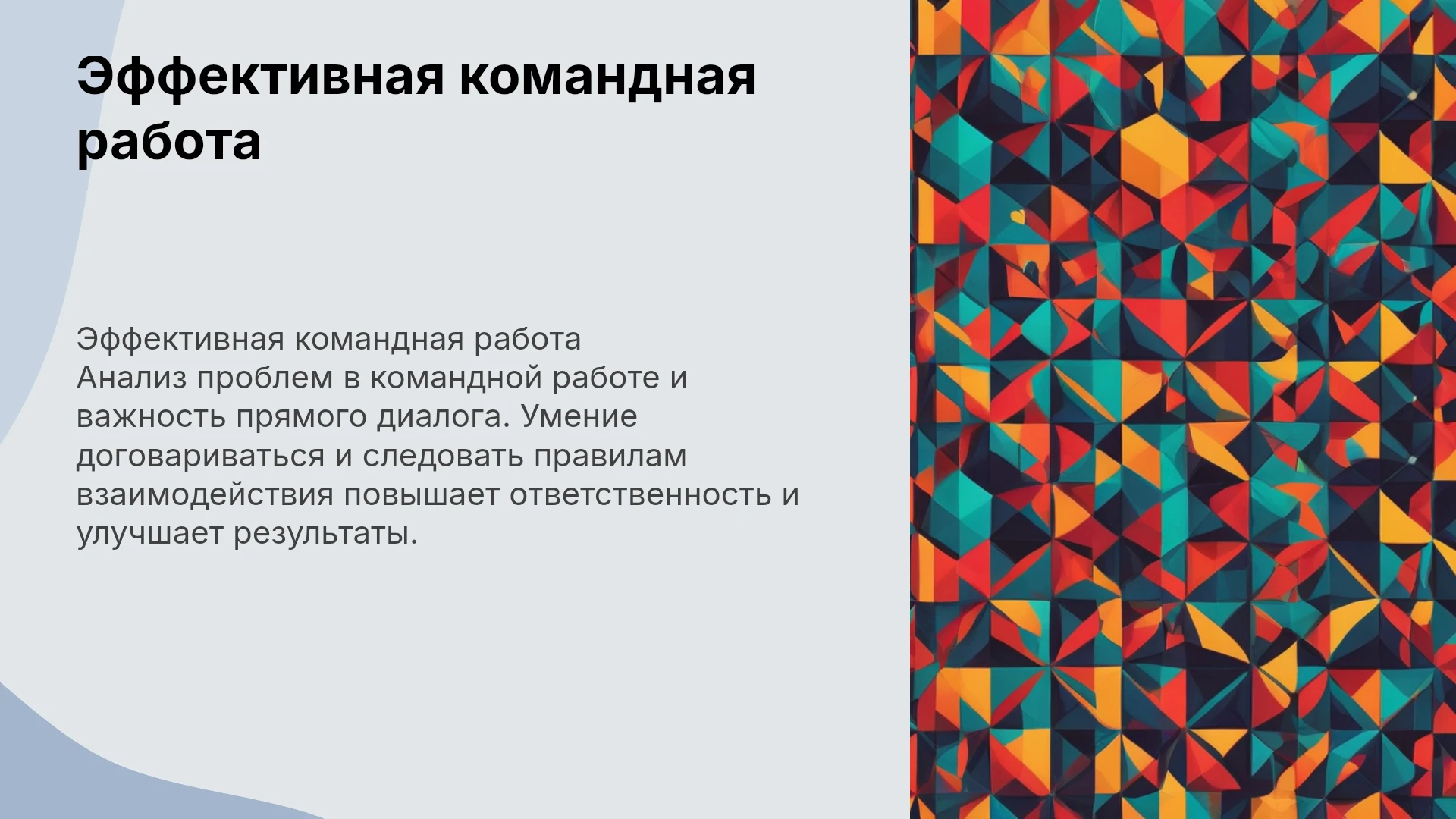 Эффективная командная работа

Эффективная командная работа
Анализ проблем в командной работе и важность прямого диалога. Умение договариваться и следовать правилам взаимодействия повышает ответственность и улучшает результаты.